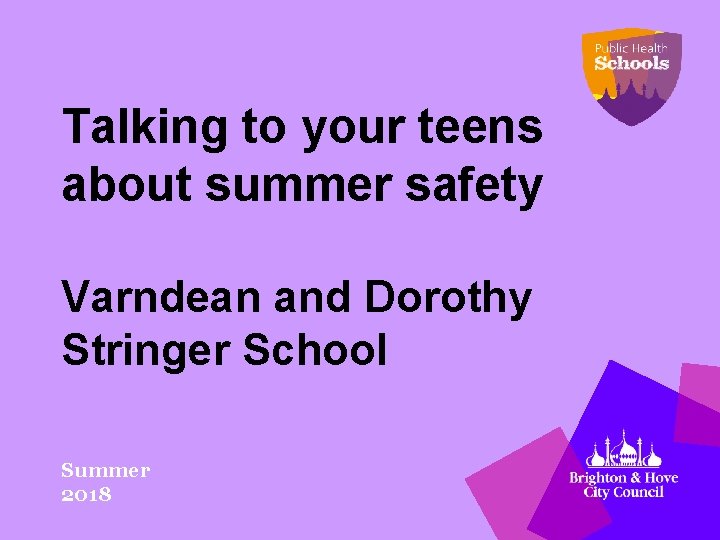 Public Health
Schools

Talking to your teens about summer safety

Varndean and Dorothy Stringer School

Summer
2018

Brighton & Hove
City Council